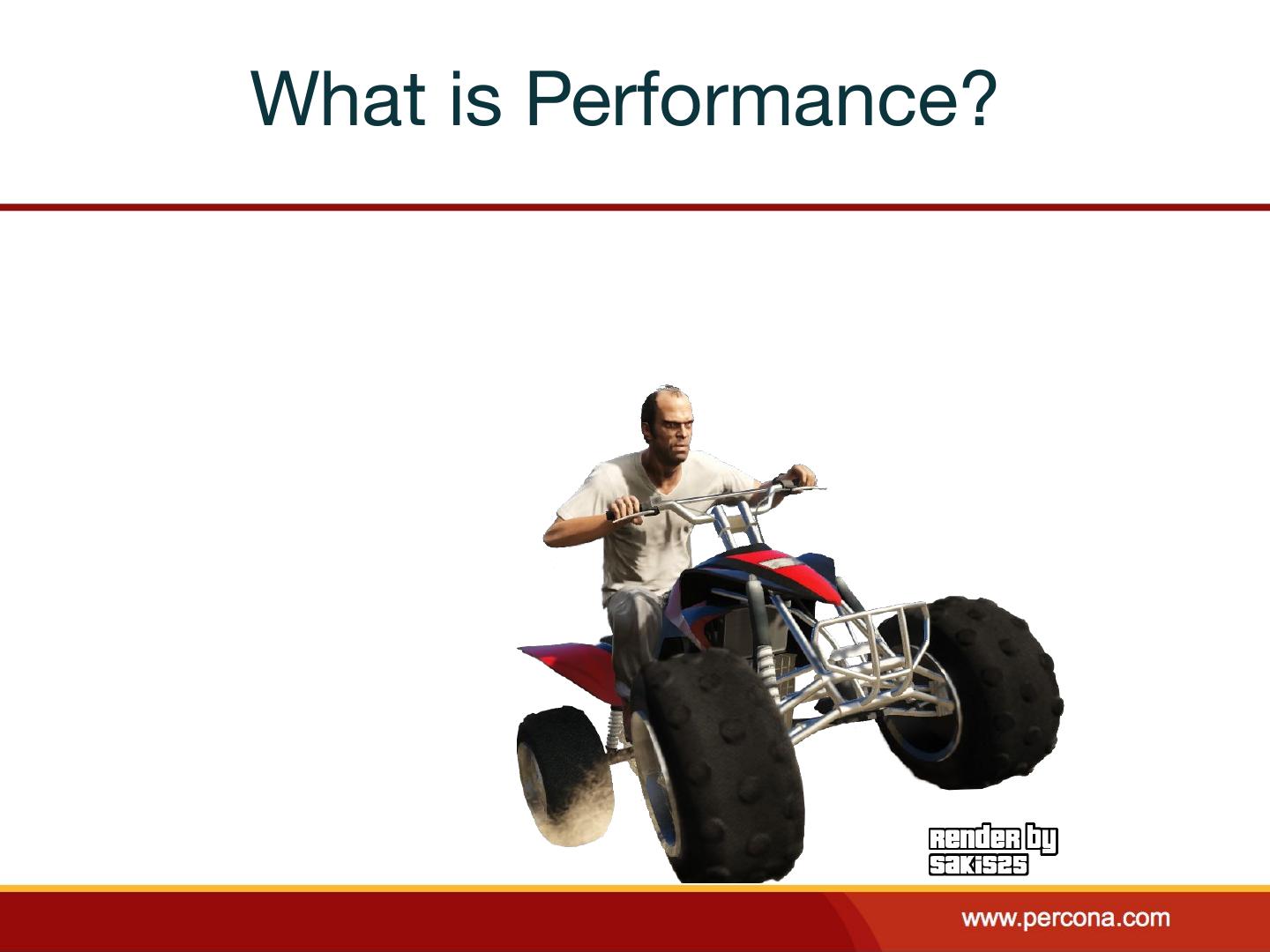 What is Performance?

Render by
Sakis25

www.percona.com